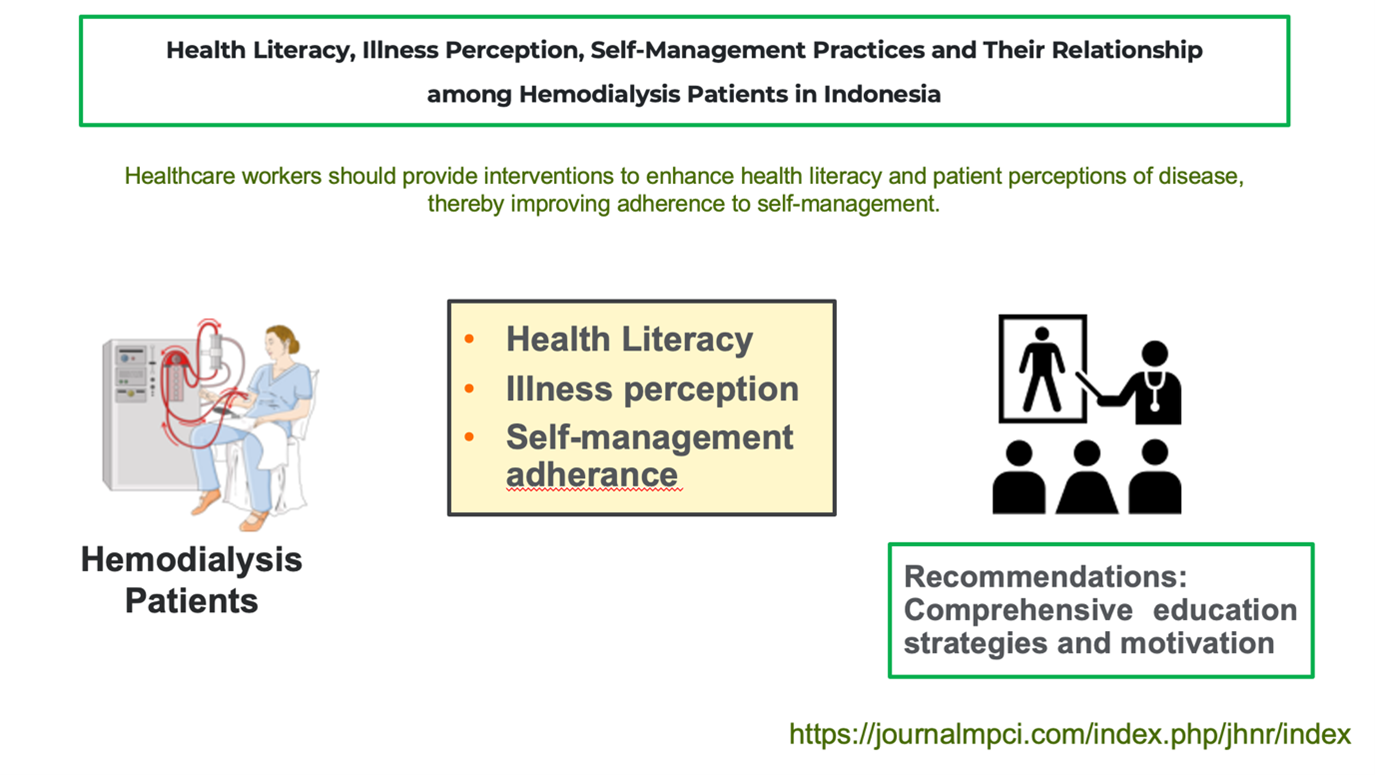 Health Literacy, Illness Perception, Self-Management Practices and Their Relationship among Hemodialysis Patients in Indonesia

Healthcare workers should provide interventions to enhance health literacy and patient perceptions of disease, thereby improving adherence to self-management.

Hemodialysis Patients

• Health Literacy
• Illness perception
• Self-management adherance

Recommendations: Comprehensive education strategies and motivation

https://journalmpci.com/index.php/jhnr/index